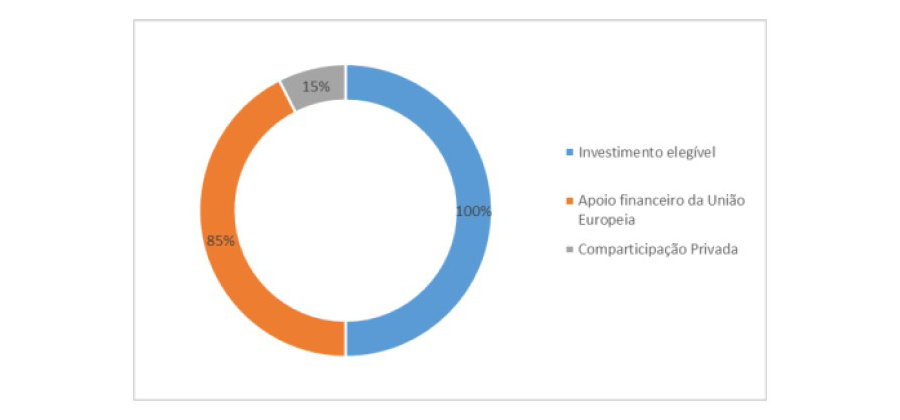 15%

100%

85%

Investimento elegível

Apoio financeiro da União Europeia

Comparticipação Privada